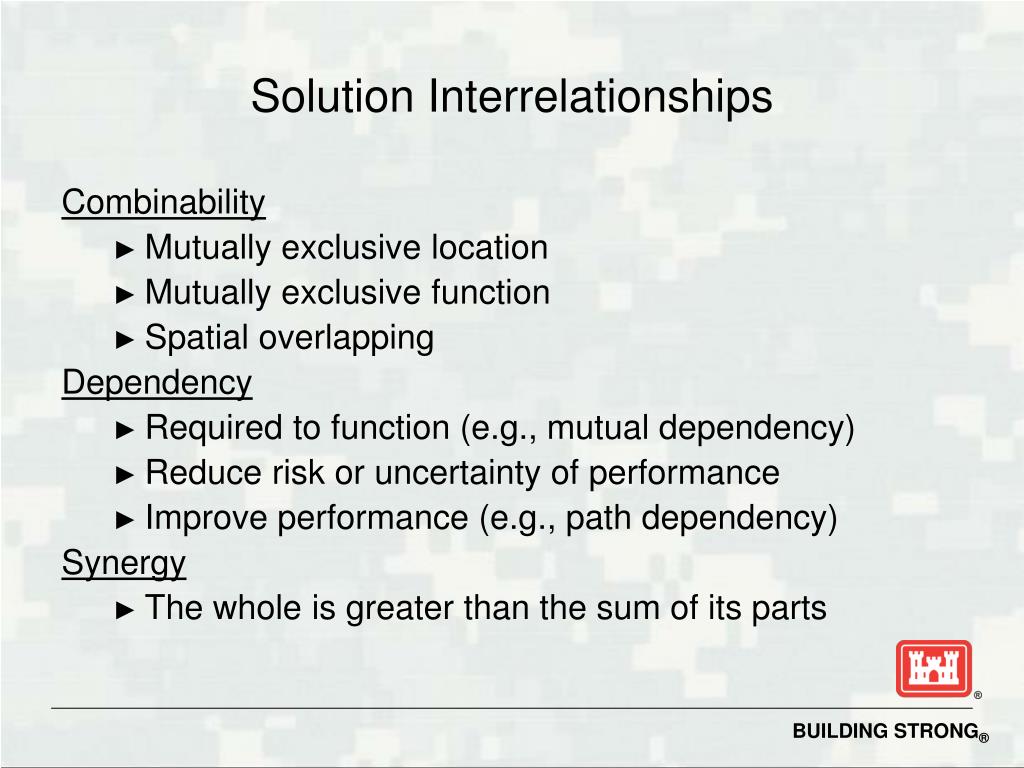 Solution Interrelationships

Combinability
► Mutually exclusive location
► Mutually exclusive function
► Spatial overlapping
Dependency
► Required to function (e.g., mutual dependency)
► Reduce risk or uncertainty of performance
► Improve performance (e.g., path dependency)
Synergy
► The whole is greater than the sum of its parts

®

BUILDING STRONG®